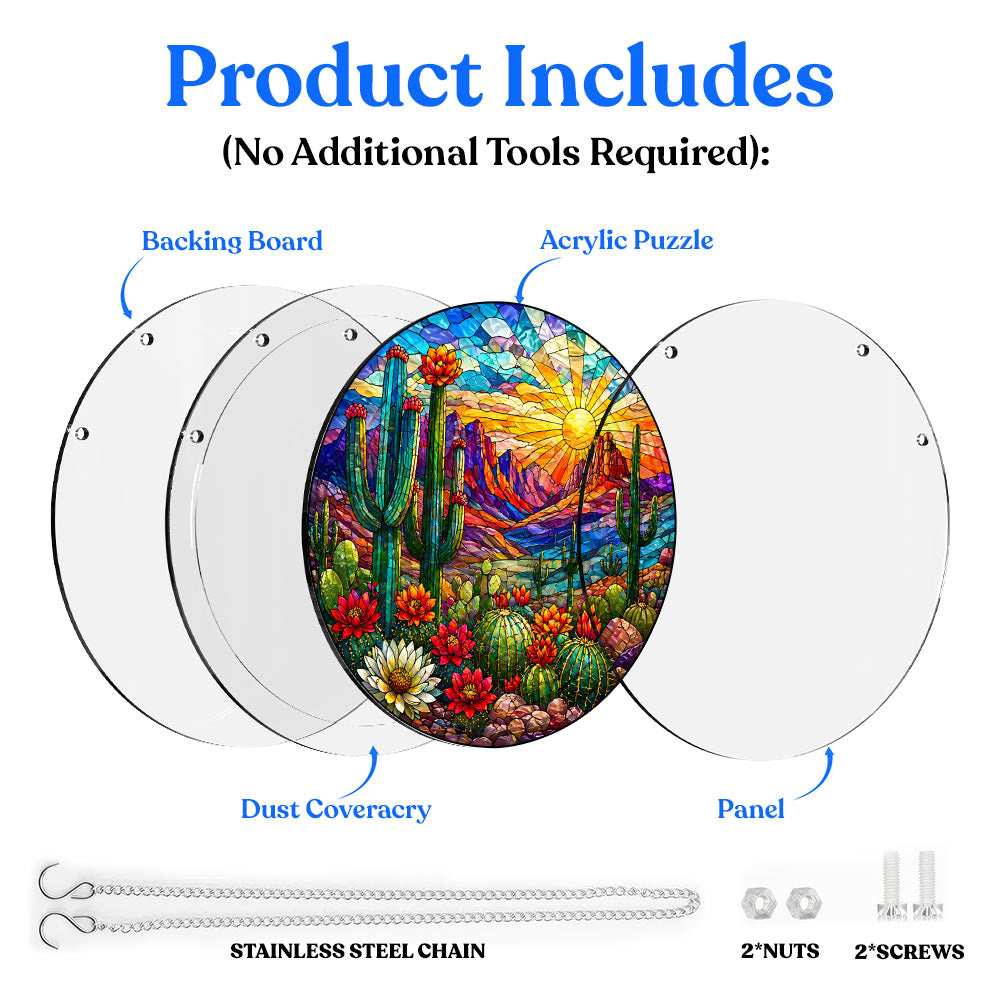 Product Includes
(No Additional Tools Required):

Backing Board

Acrylic Puzzle

Dust Coveracry

Panel

STAINLESS STEEL CHAIN

2*NUTS

2*SCREWS